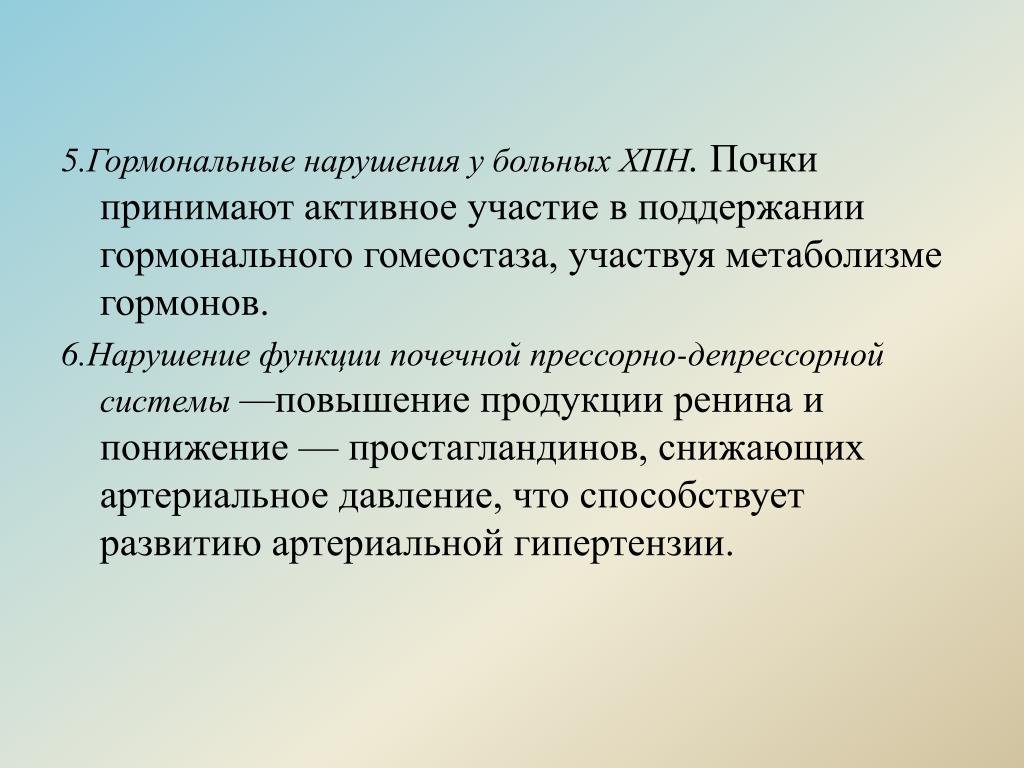 5.Гормональные нарушения у больных ХПН. Почки принимают активное участие в поддержании гормонального гомеостаза, участвуя метаболизме гормонов.

6.Нарушение функции почечной прессорно-депрессорной системы —повышение продукции ренина и понижение — простагландинов, снижающих артериальное давление, что способствует развитию артериальной гипертензии.